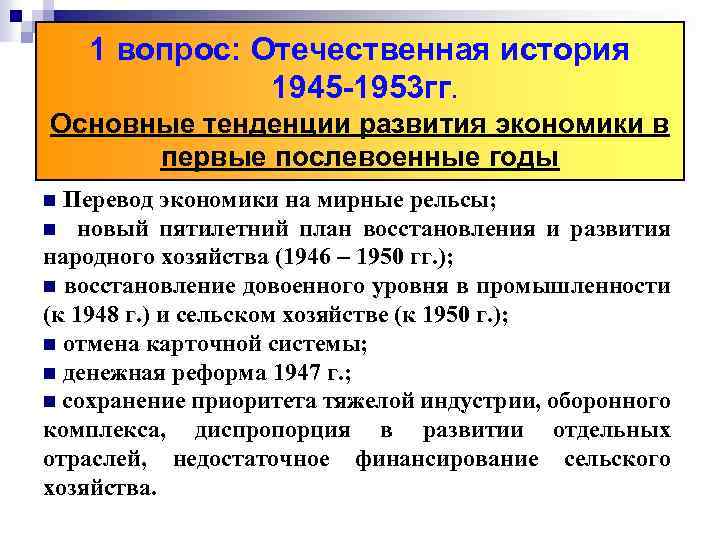 1 вопрос: Отечественная история 1945-1953гг.

Основные тенденции развития экономики в первые послевоенные годы

■ Перевод экономики на мирные рельсы;

■ новый пятилетний план восстановления и развития народного хозяйства (1946 – 1950 гг.);

■ восстановление довоенного уровня в промышленности (к 1948 г.) и сельском хозяйстве (к 1950 г.);

■ отмена карточной системы;

■ денежная реформа 1947 г.;

■ сохранение приоритета тяжелой индустрии, оборонного комплекса, диспропорция в развитии отдельных отраслей, недостаточное финансирование сельского хозяйства.